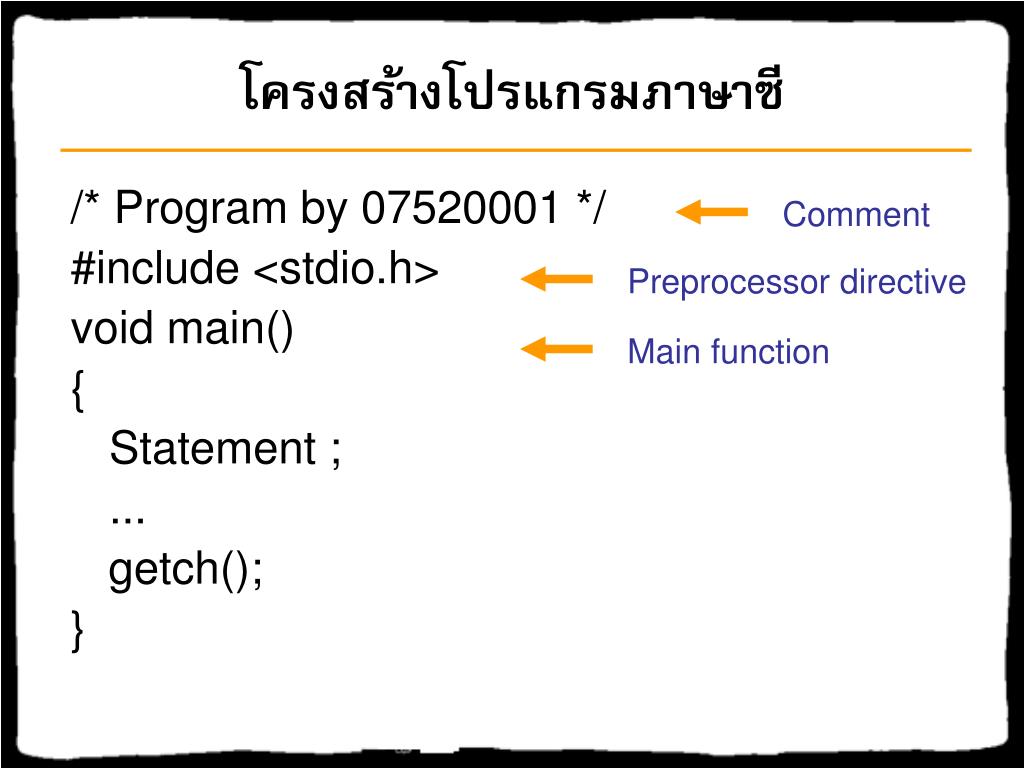 โครงสร้างโปรแกรมภาษาซี

/* Program by 07520001 */
#include <stdio.h>
void main()
{
Statement ;
...
getch();
}

Comment

Preprocessor directive

Main function